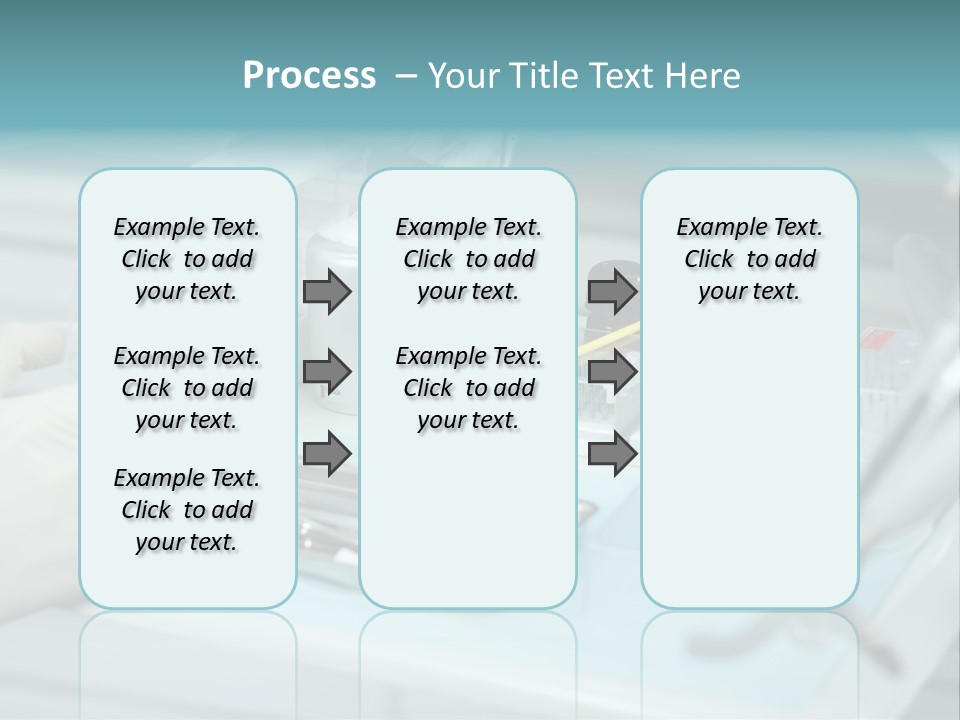 Process – Your Title Text Here

Example Text. Click to add your text.

Example Text. Click to add your text.

Example Text. Click to add your text.

Example Text. Click to add your text.

Example Text. Click to add your text.

Example Text. Click to add your text.